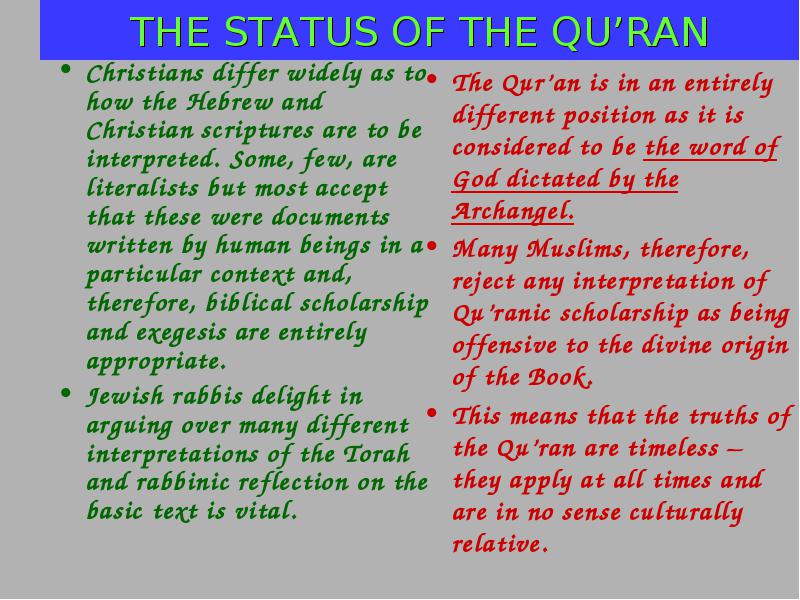 THE STATUS OF THE QU’RAN

• Christians differ widely as to how the Hebrew and Christian scriptures are to be interpreted. Some, few, are literalists but most accept that these were documents written by human beings in a particular context and, therefore, biblical scholarship and exegesis are entirely appropriate.

• Jewish rabbis delight in arguing over many different interpretations of the Torah and rabbinic reflection on the basic text is vital.

• The Qur’an is in an entirely different position as it is considered to be the word of God dictated by the Archangel.

• Many Muslims, therefore, reject any interpretation of Qu’ranic scholarship as being offensive to the divine origin of the Book.

• This means that the truths of the Qu’ran are timeless – they apply at all times and are in no sense culturally relative.